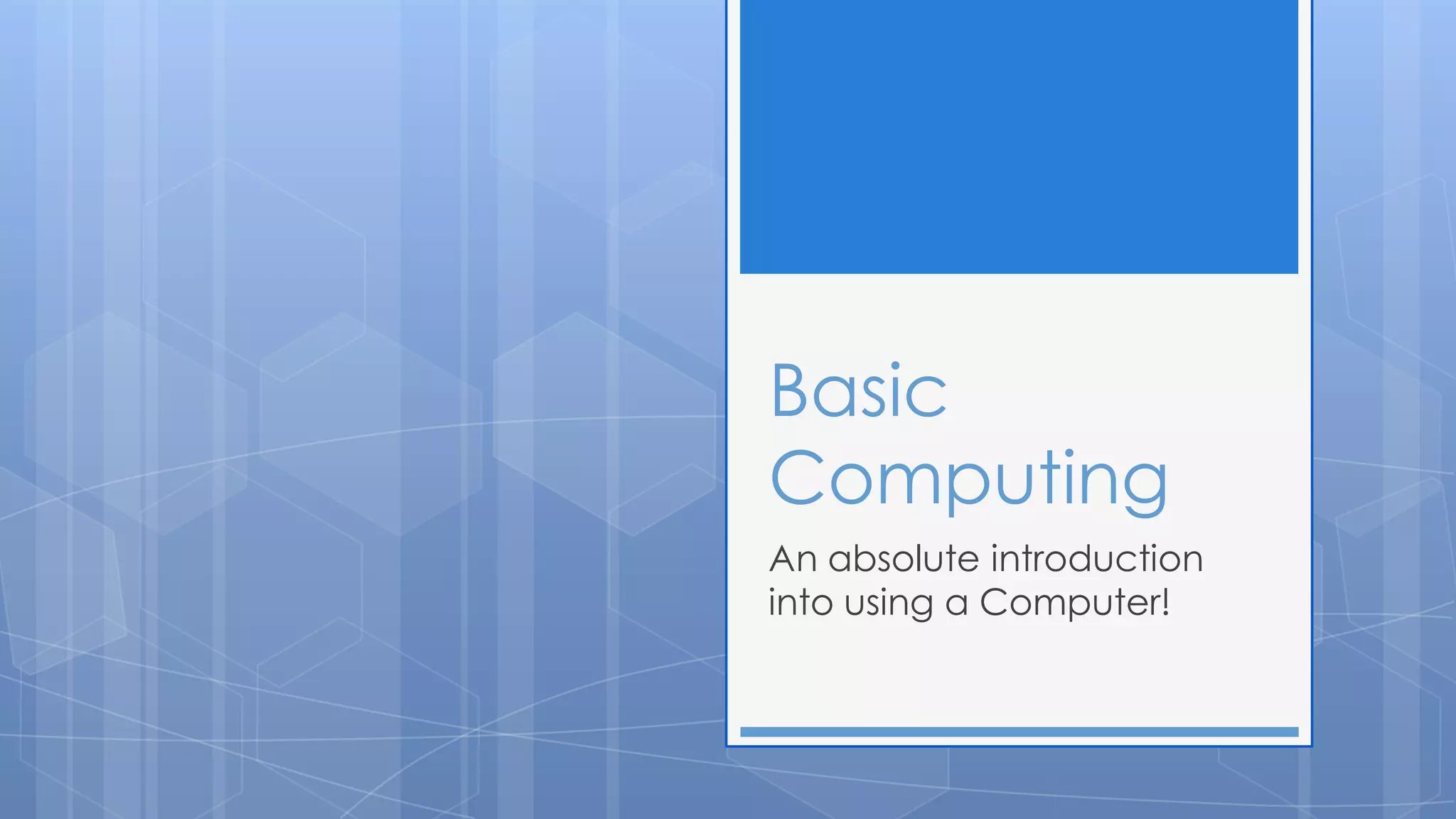 Basic Computing

An absolute introduction into using a Computer!